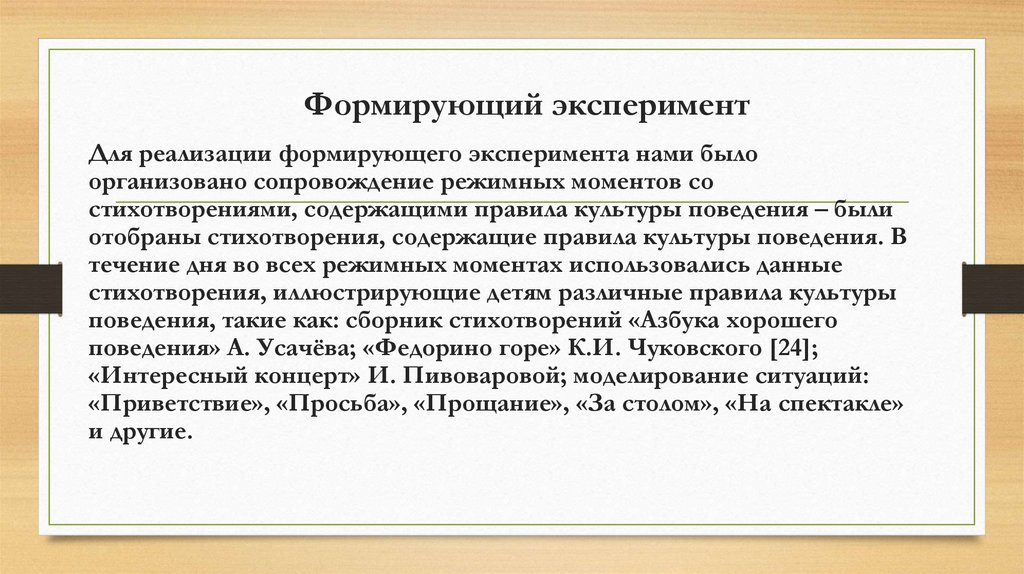 Формирующий эксперимент

Для реализации формирующего эксперимента нами было организовано сопровождение режимных моментов со стихотворениями, содержащими правила культуры поведения – были отобраны стихотворения, содержащие правила культуры поведения. В течение дня во всех режимных моментах использовались данные стихотворения, иллюстрирующие детям различные правила культуры поведения, такие как: сборник стихотворений «Азбука хорошего поведения» А. Усачёва; «Федорино горе» К.И. Чуковского [24]; «Интересный концерт» И. Пивоваровой; моделирование ситуаций: «Приветствие», «Просьба», «Прощание», «За столом», «На спектакле» и другие.